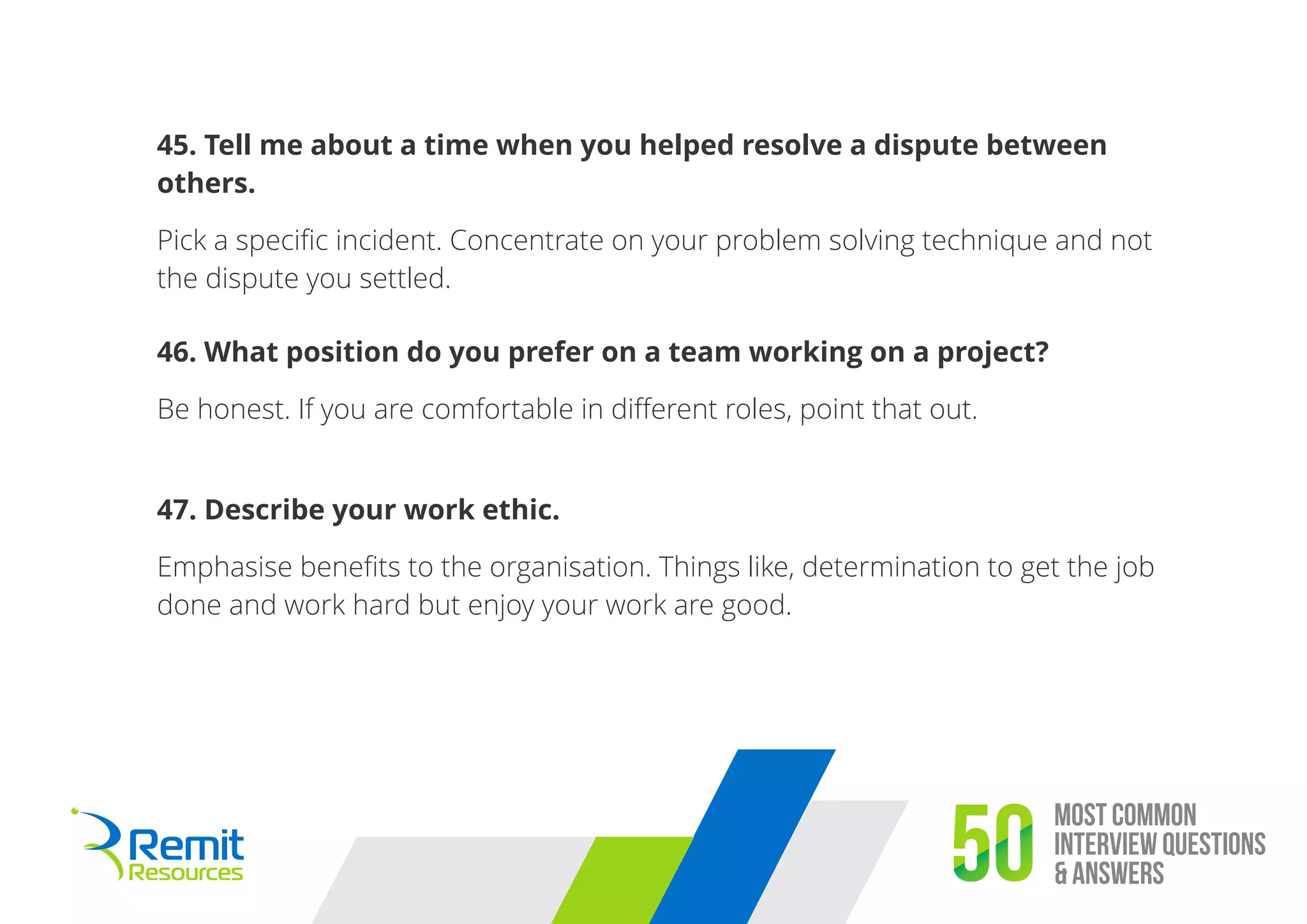 45. Tell me about a time when you helped resolve a dispute between others.

Pick a specific incident. Concentrate on your problem solving technique and not the dispute you settled.

46. What position do you prefer on a team working on a project?

Be honest. If you are comfortable in different roles, point that out.

47. Describe your work ethic.

Emphasise benefits to the organisation. Things like, determination to get the job done and work hard but enjoy your work are good.

Remit Resources

50 MOST COMMON INTERVIEW QUESTIONS & ANSWERS